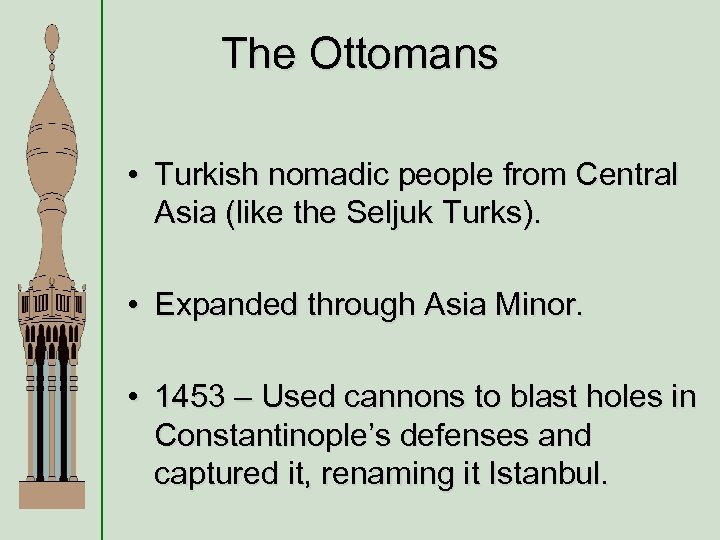 The Ottomans

• Turkish nomadic people from Central Asia (like the Seljuk Turks).

• Expanded through Asia Minor.

• 1453 – Used cannons to blast holes in Constantinople’s defenses and captured it, renaming it Istanbul.